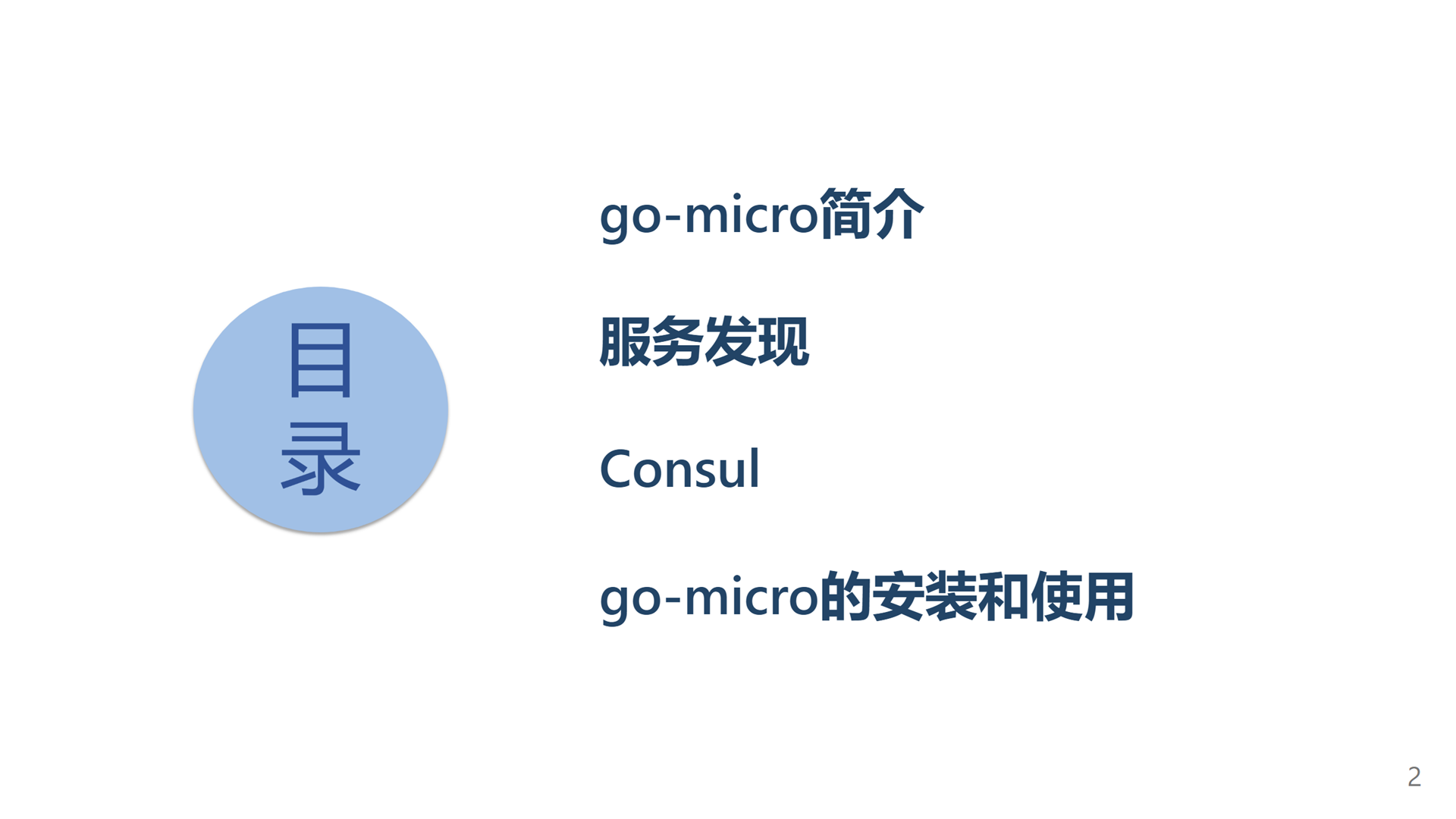 目录

go-micro简介

服务发现

Consul

go-micro的安装和使用

2